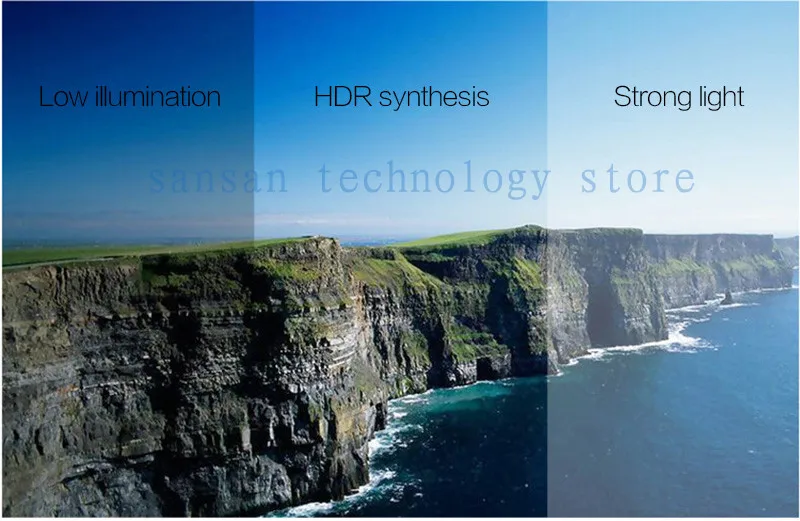 Low illumination

HDR synthesis

Strong light

sansan technology store